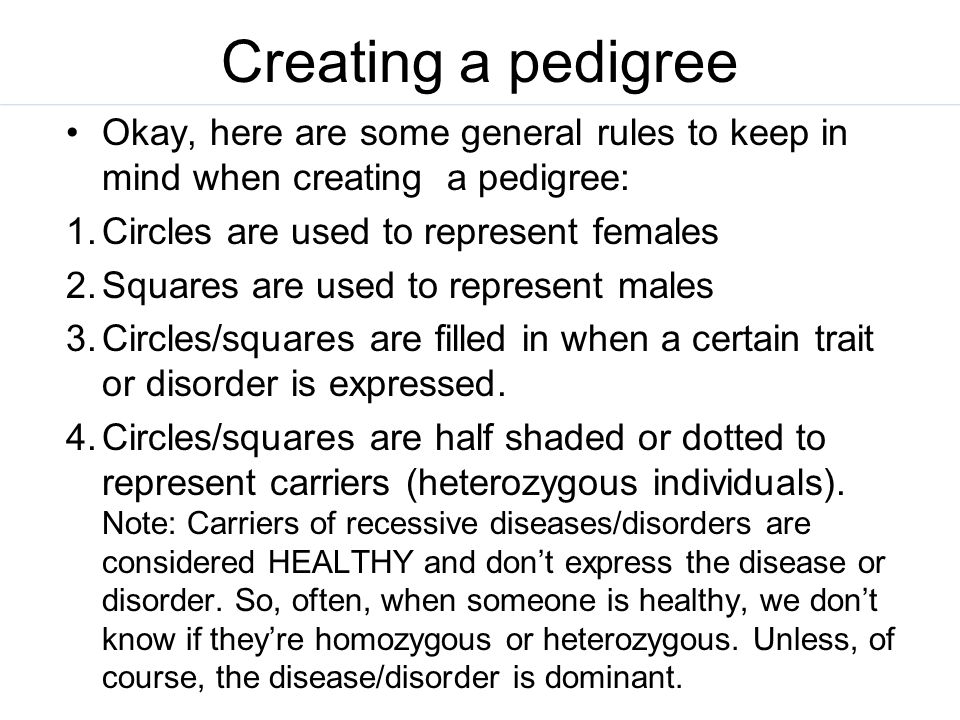 Creating a pedigree

• Okay, here are some general rules to keep in mind when creating a pedigree:

1. Circles are used to represent females

2. Squares are used to represent males

3. Circles/squares are filled in when a certain trait or disorder is expressed.

4. Circles/squares are half shaded or dotted to represent carriers (heterozygous individuals). Note: Carriers of recessive diseases/disorders are considered HEALTHY and don't express the disease or disorder. So, often, when someone is healthy, we don't know if they're homozygous or heterozygous. Unless, of course, the disease/disorder is dominant.